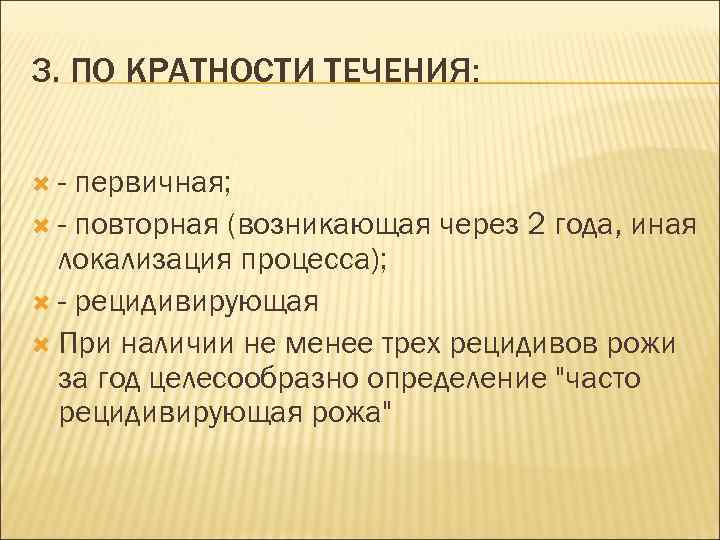 3. ПО КРАТНОСТИ ТЕЧЕНИЯ:

- первичная;

- повторная (возникающая через 2 года, иная локализация процесса);

- рецидивирующая

При наличии не менее трех рецидивов рожи за год целесообразно определение "часто рецидивирующая рожа"